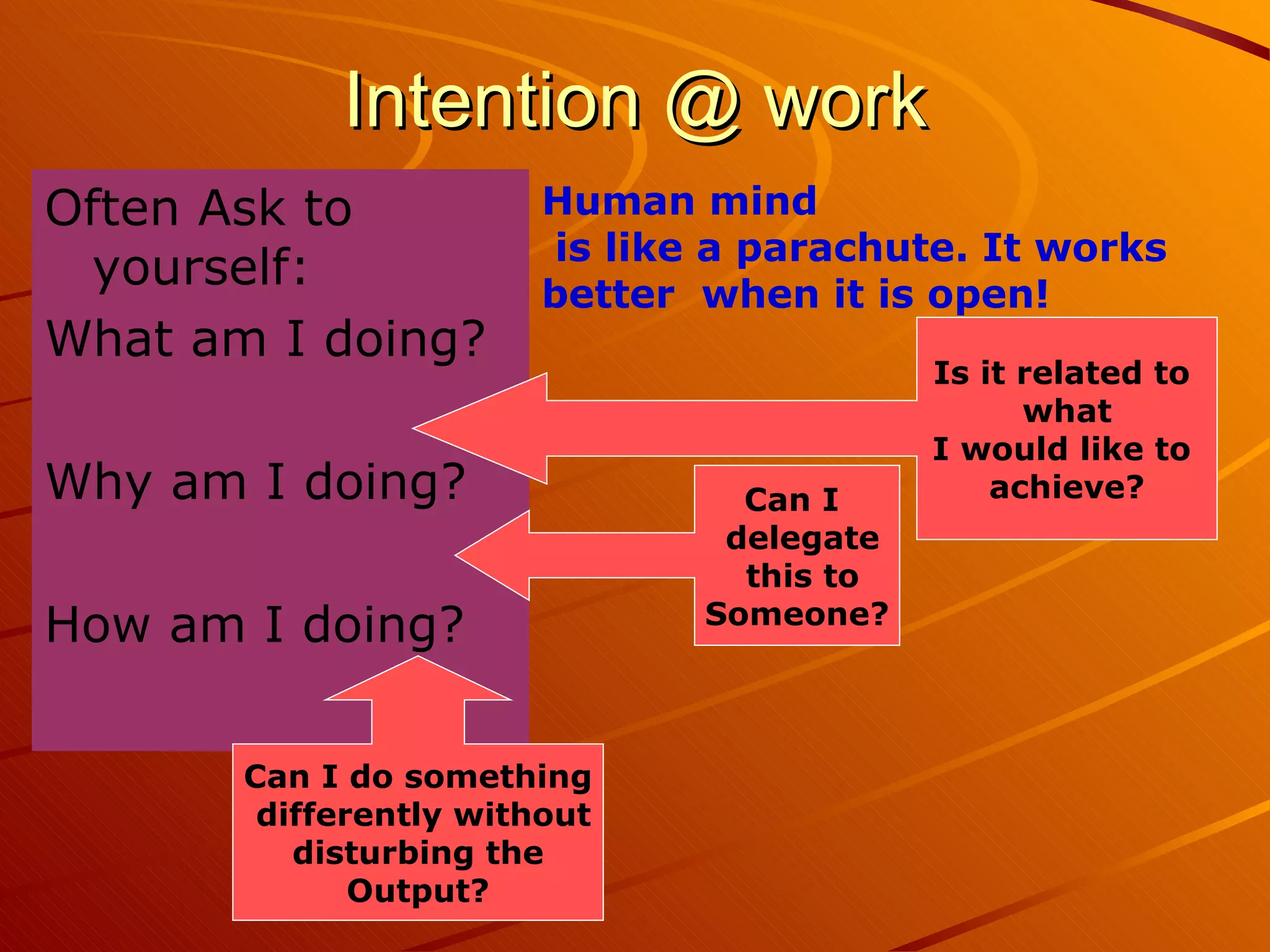 Intention @ work

Often Ask to yourself:

What am I doing?

Why am I doing?

How am I doing?

Human mind is like a parachute. It works better when it is open!

Is it related to what I would like to achieve?

Can I delegate this to Someone?

Can I do something differently without disturbing the Output?